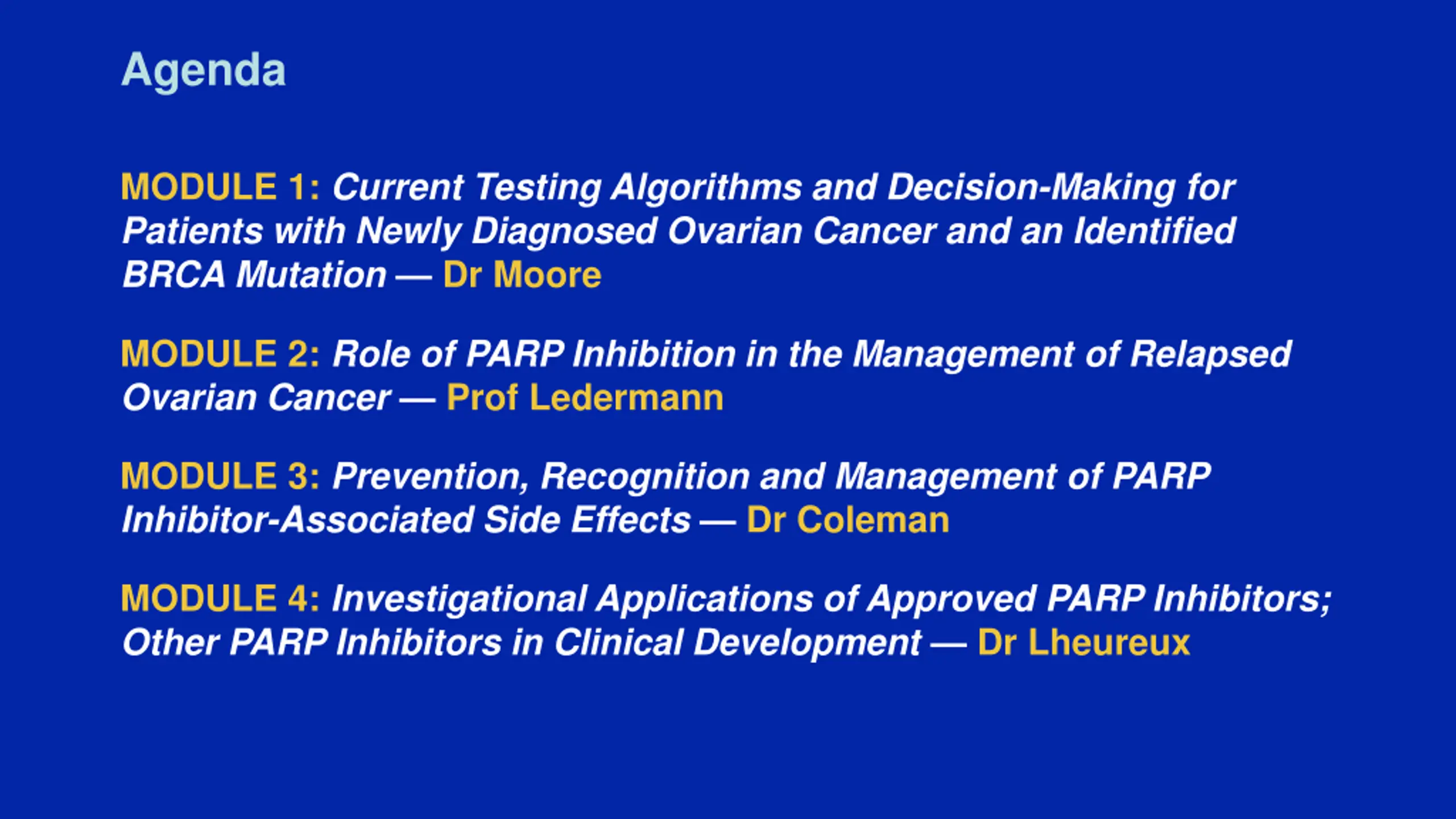 Agenda

MODULE 1: Current Testing Algorithms and Decision-Making for Patients with Newly Diagnosed Ovarian Cancer and an Identified BRCA Mutation — Dr Moore

MODULE 2: Role of PARP Inhibition in the Management of Relapsed Ovarian Cancer — Prof Ledermann

MODULE 3: Prevention, Recognition and Management of PARP Inhibitor-Associated Side Effects — Dr Coleman

MODULE 4: Investigational Applications of Approved PARP Inhibitors; Other PARP Inhibitors in Clinical Development — Dr Lheureux